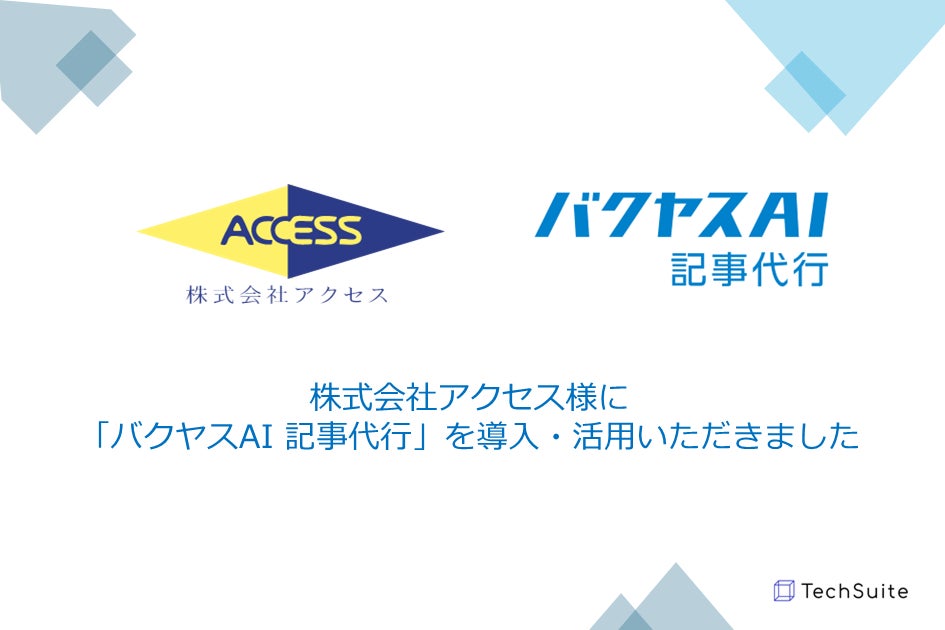 ACCESS
株式会社アクセス

バクヤスAI
記事代行

株式会社アクセス様に
「バクヤスAI 記事代行」を導入・活用いただきました

TechSuite